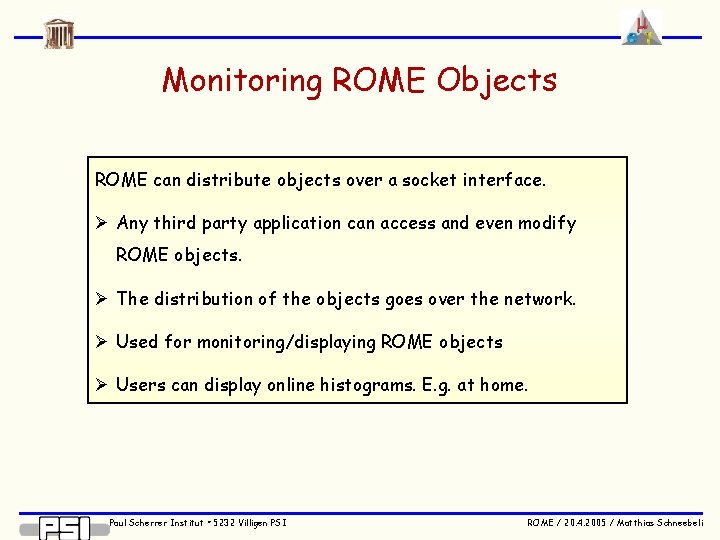 Monitoring ROME Objects

ROME can distribute objects over a socket interface.

➢ Any third party application can access and even modify ROME objects.

➢ The distribution of the objects goes over the network.

➢ Used for monitoring/displaying ROME objects

➢ Users can display online histograms. E.g. at home.

PSI

Paul Scherrer Institut • 5232 Villigen PSI

ROME / 20.4.2005 / Matthias Schneebeli